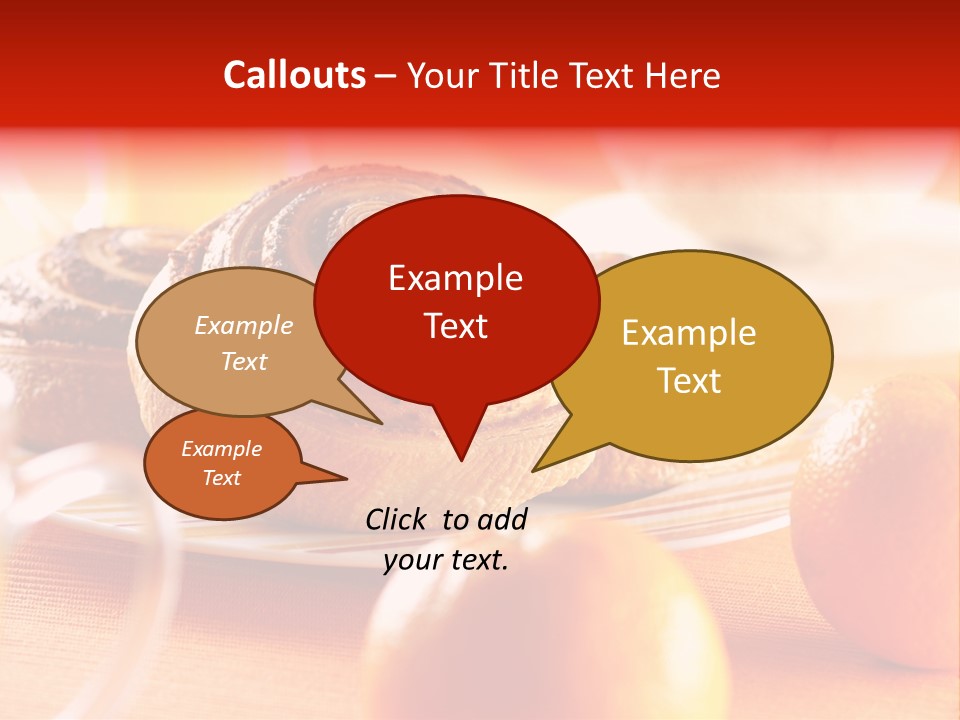 Callouts – Your Title Text Here

Example Text

Example Text

Example Text

Example Text

Click to add your text.